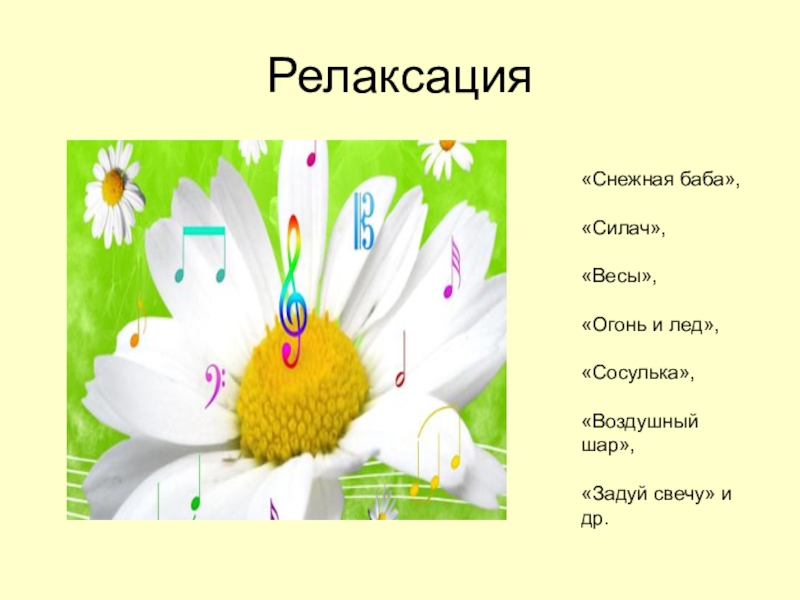 Релаксация

«Снежная баба»,

«Силач»,

«Весы»,

«Огонь и лед»,

«Сосулька»,

«Воздушный шар»,

«Задуй свечу» и др.